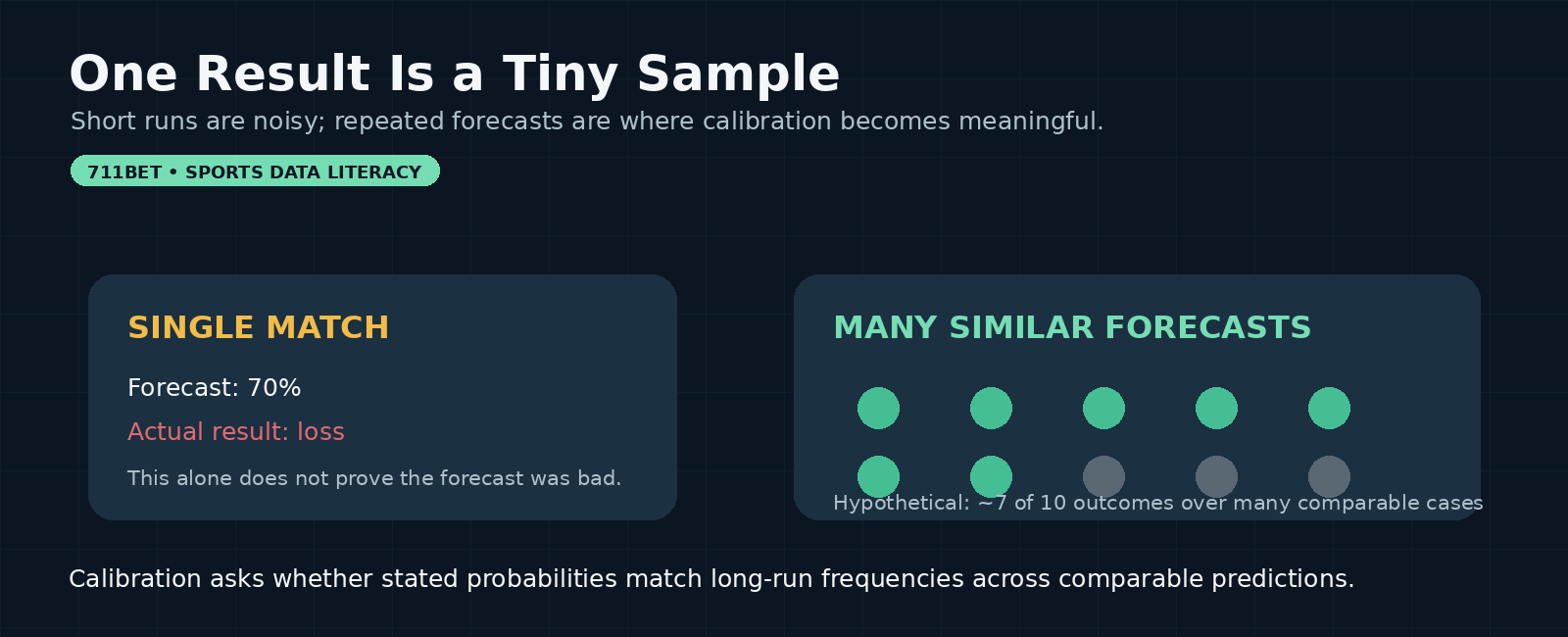 One Result Is a Tiny Sample

Short runs are noisy; repeated forecasts are where calibration becomes meaningful.

711BET • SPORTS DATA LITERACY

SINGLE MATCH

Forecast: 70%

Actual result: loss

This alone does not prove the forecast was bad.

MANY SIMILAR FORECASTS

Hypothetical: ~7 of 10 outcomes over many comparable cases

Calibration asks whether stated probabilities match long-run frequencies across comparable predictions.